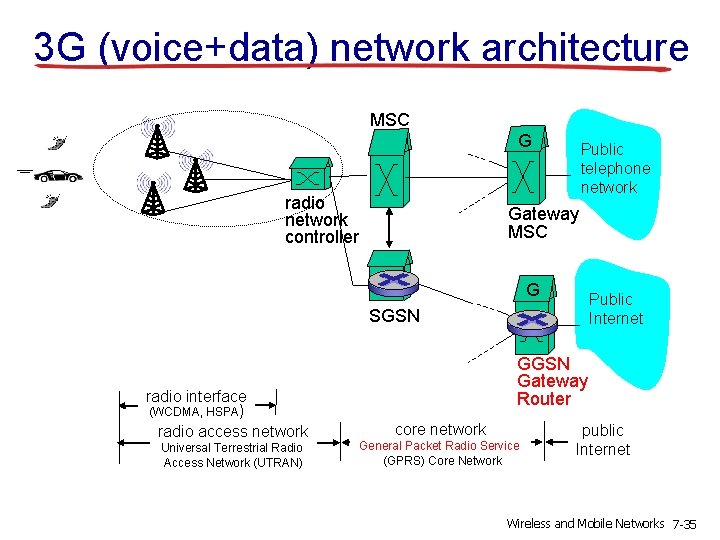 3G (voice+data) network architecture

MSC

G

Public telephone network

radio network controller

Gateway MSC

G

Public Internet

SGSN

GGSN Gateway Router

radio interface (WCDMA, HSPA)

radio access network Universal Terrestrial Radio Access Network (UTRAN)

core network General Packet Radio Service (GPRS) Core Network

public Internet

Wireless and Mobile Networks 7-35